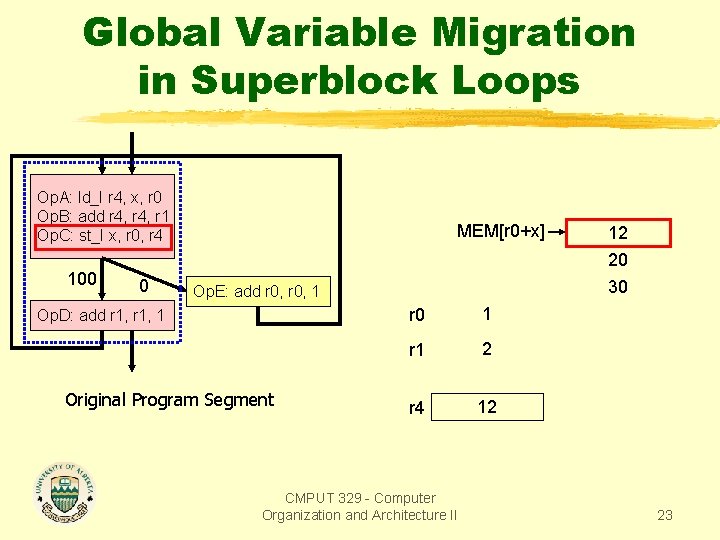 Global Variable Migration in Superblock Loops

OpA: ld_l r4, x, r0
OpB: add r4, r4, r1
OpC: st_l x, r0, r4

100

0

OpE: add r0, r0, 1

OpD: add r1, r1, 1

Original Program Segment

MEM[r0+x]

12
20
30

r0 1

r1 2

r4 12

UNIVERSITY OF ALBERTA

CMPUT 329 - Computer Organization and Architecture II

23